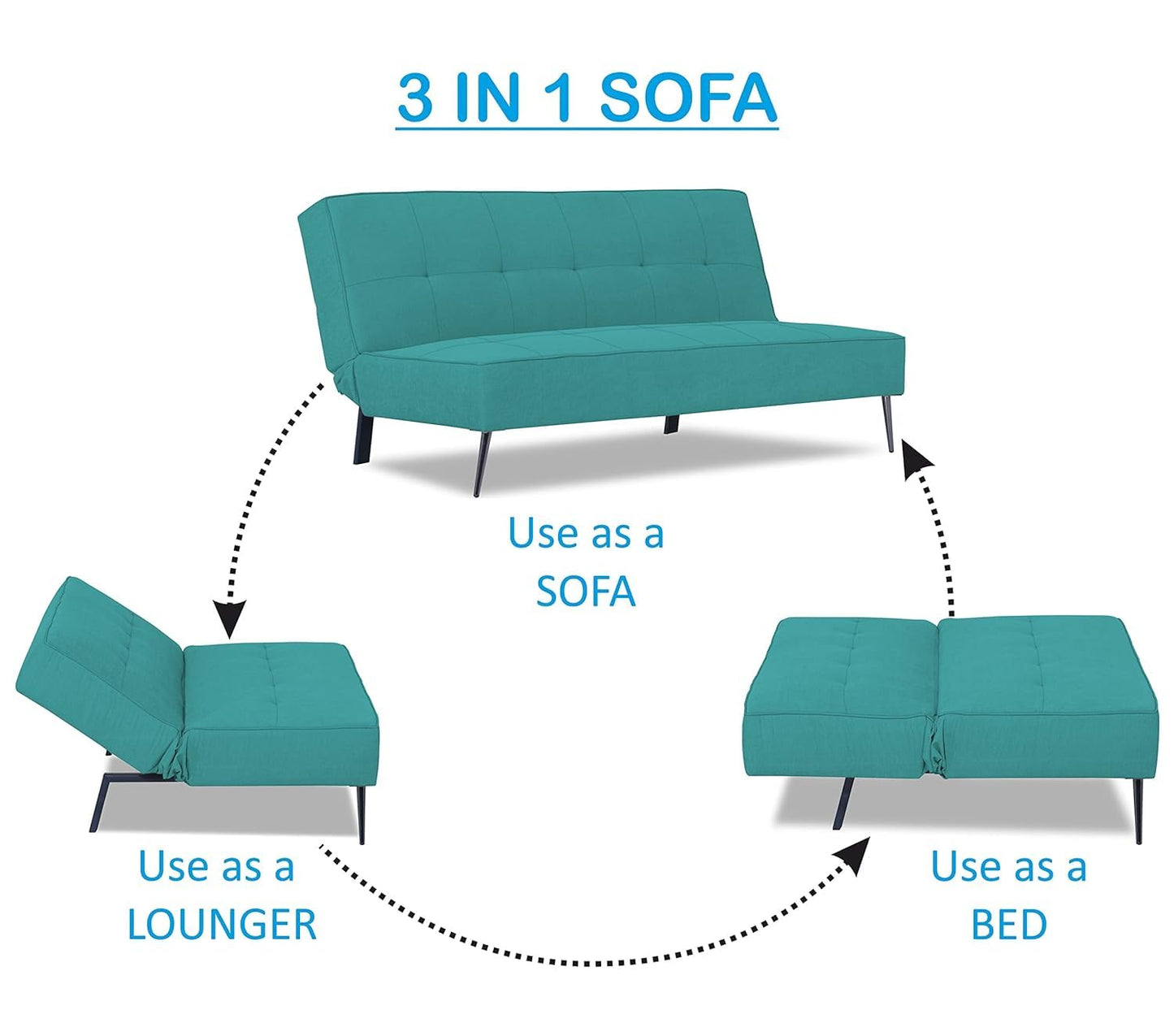 3 IN 1 SOFA

Use as a SOFA

Use as a LOUNGER

Use as a BED